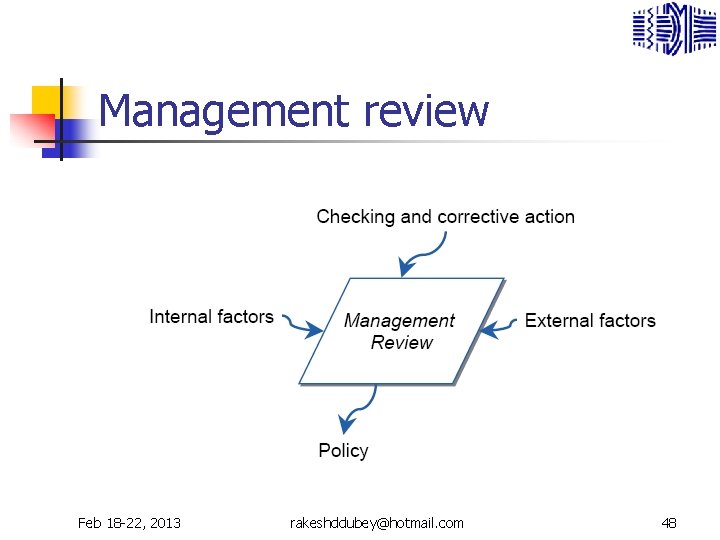 Management review

Checking and corrective action

Internal factors

Management Review

External factors

Policy

Feb 18-22, 2013 rakeshddubey@hotmail.com 48